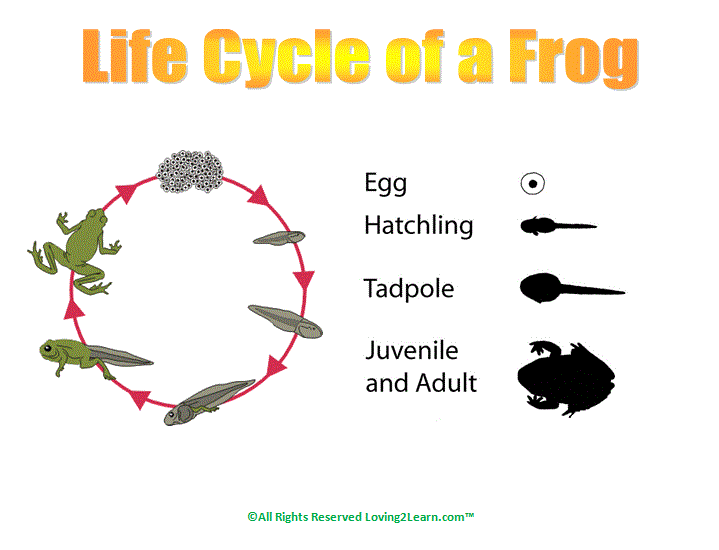 Life Cycle of a Frog

Egg

Hatchling

Tadpole

Juvenile and Adult

©All Rights Reserved Loving2Learn.com™